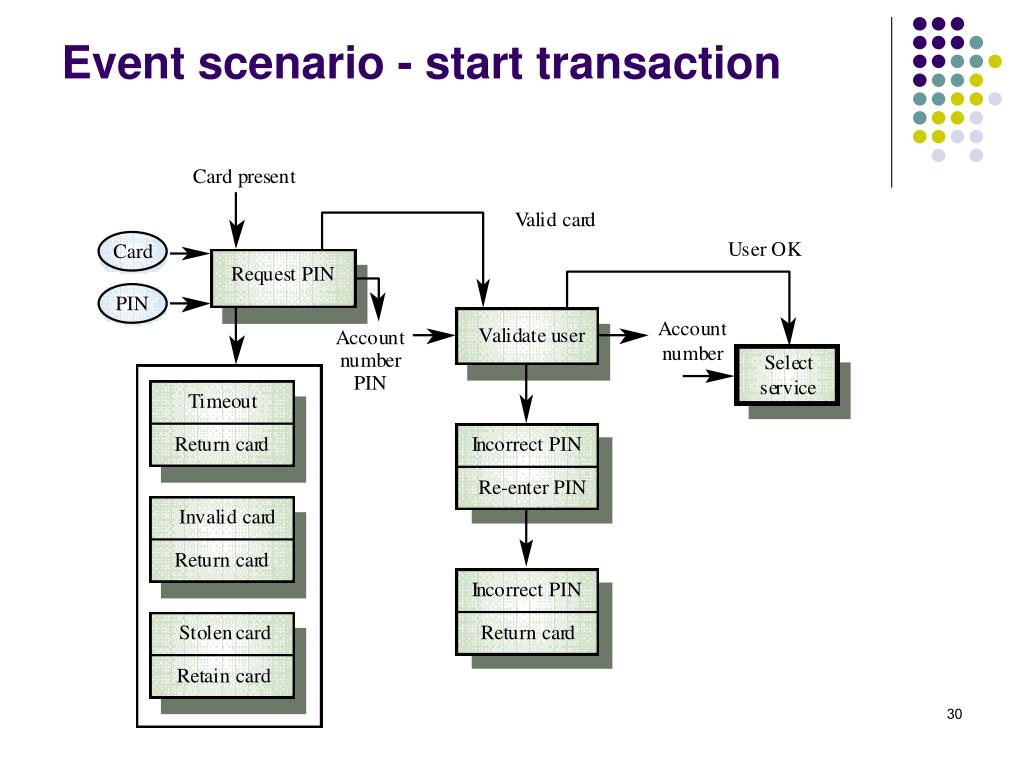 Event scenario - start transaction

Card present

Valid card

User OK

Card

PIN

Request PIN

Account number PIN

Validate user

Account number

Select service

Timeout

Return card

Invalid card

Return card

Stolen card

Retain card

Incorrect PIN

Re-enter PIN

Incorrect PIN

Return card

30